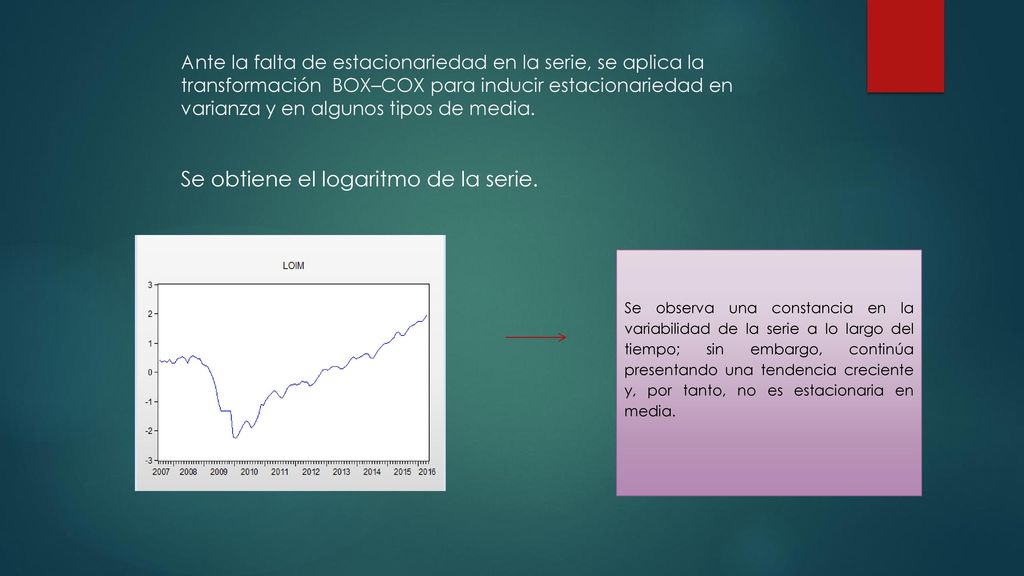 Ante la falta de estacionariedad en la serie, se aplica la transformación BOX–COX para inducir estacionariedad en varianza y en algunos tipos de media.

Se obtiene el logaritmo de la serie.

LOIM

3
2
1
0
-1
-2
-3

2007 2008 2009 2010 2011 2012 2013 2014 2015 2016

Se observa una constancia en la variabilidad de la serie a lo largo del tiempo; sin embargo, continúa presentando una tendencia creciente y, por tanto, no es estacionaria en media.